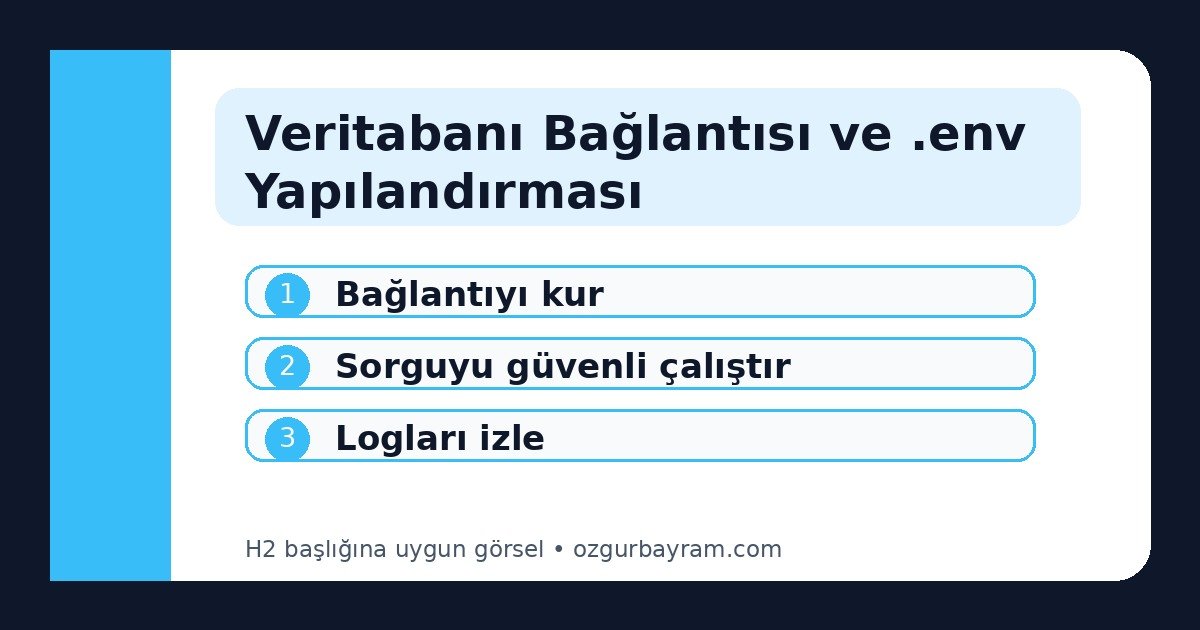 Veritabanı Bağlantısı ve .env Yapılandırması

1 Bağlantıyı kur

2 Sorguyu güvenli çalıştır

3 Logları izle

H2 başlığına uygun görsel • ozgurbayram.com